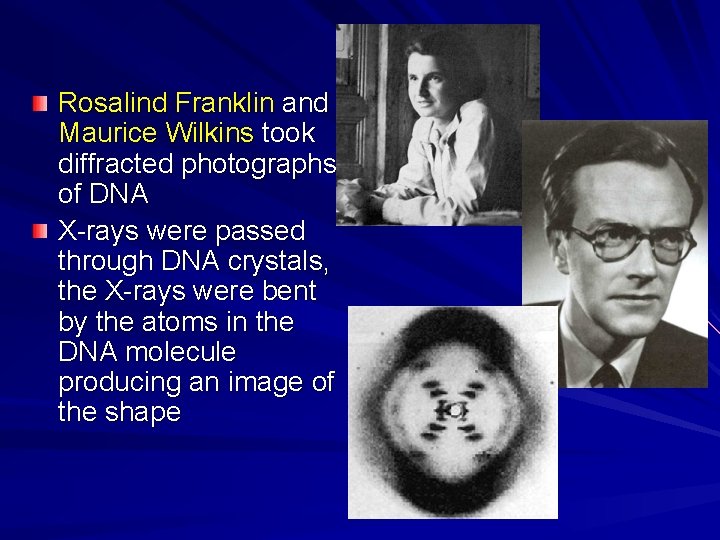 Rosalind Franklin and Maurice Wilkins took diffracted photographs of DNA

X-rays were passed through DNA crystals, the X-rays were bent by the atoms in the DNA molecule producing an image of the shape